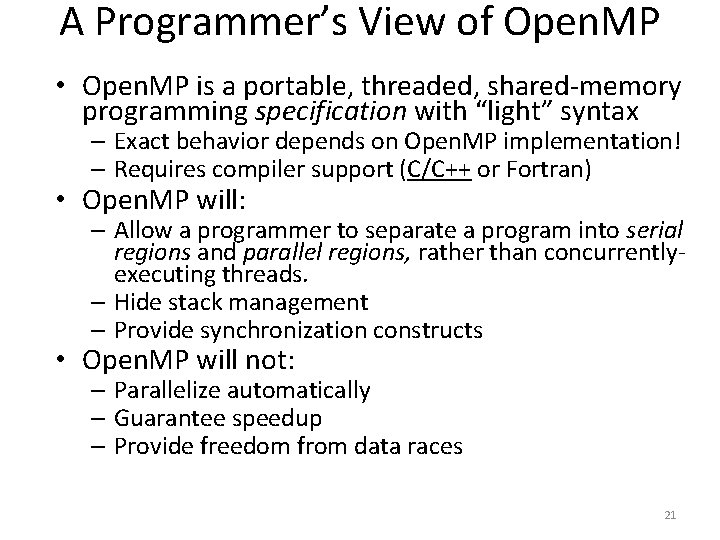 A Programmer's View of OpenMP

• OpenMP is a portable, threaded, shared-memory programming specification with "light" syntax
– Exact behavior depends on OpenMP implementation!
– Requires compiler support (C/C++ or Fortran)

• OpenMP will:
– Allow a programmer to separate a program into serial regions and parallel regions, rather than concurrently-executing threads.
– Hide stack management
– Provide synchronization constructs

• OpenMP will not:
– Parallelize automatically
– Guarantee speedup
– Provide freedom from data races

21